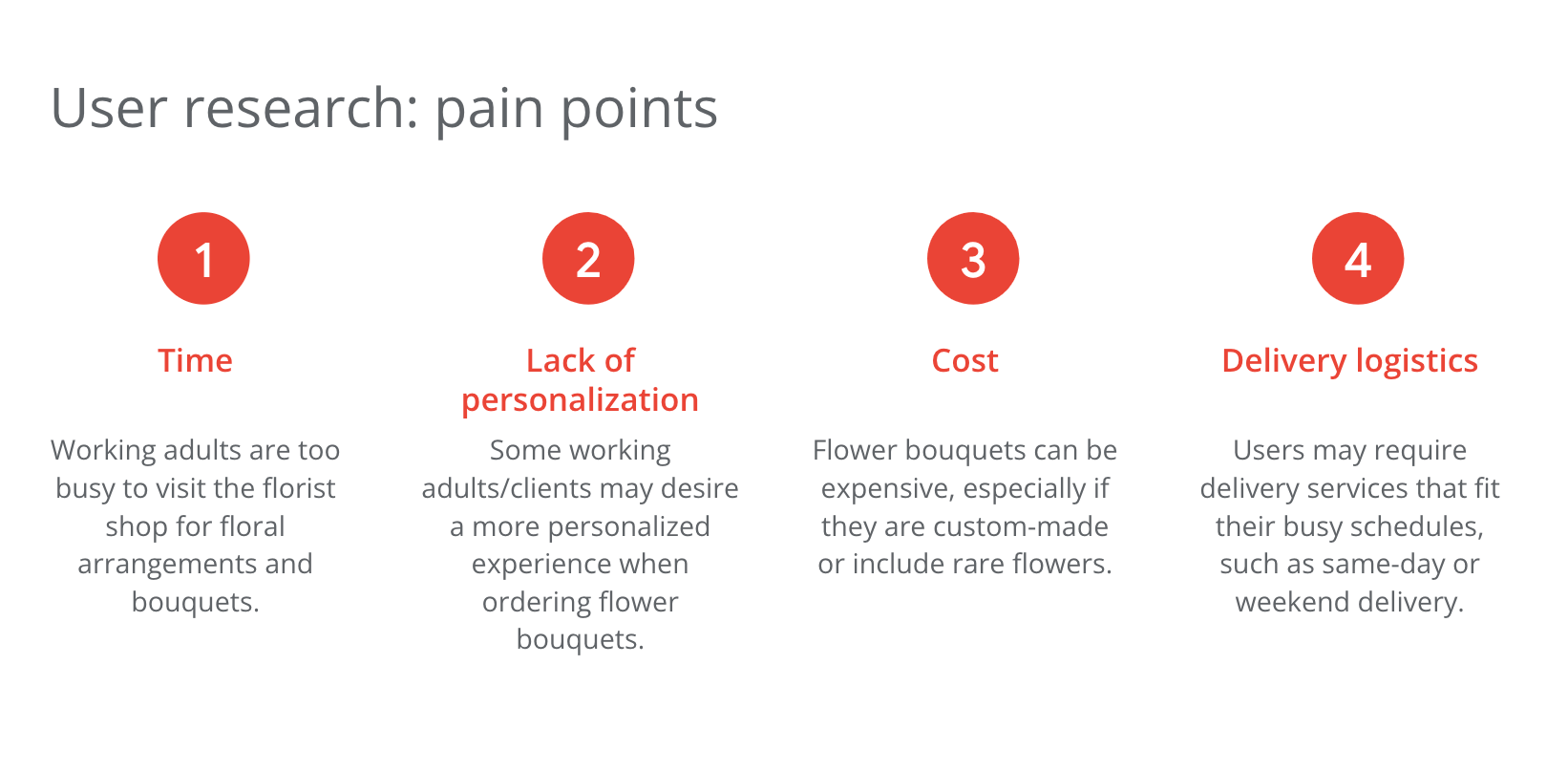 User research: pain points

1

Time

Working adults are too busy to visit the florist shop for floral arrangements and bouquets.

2

Lack of personalization

Some working adults/clients may desire a more personalized experience when ordering flower bouquets.

3

Cost

Flower bouquets can be expensive, especially if they are custom-made or include rare flowers.

4

Delivery logistics

Users may require delivery services that fit their busy schedules, such as same-day or weekend delivery.